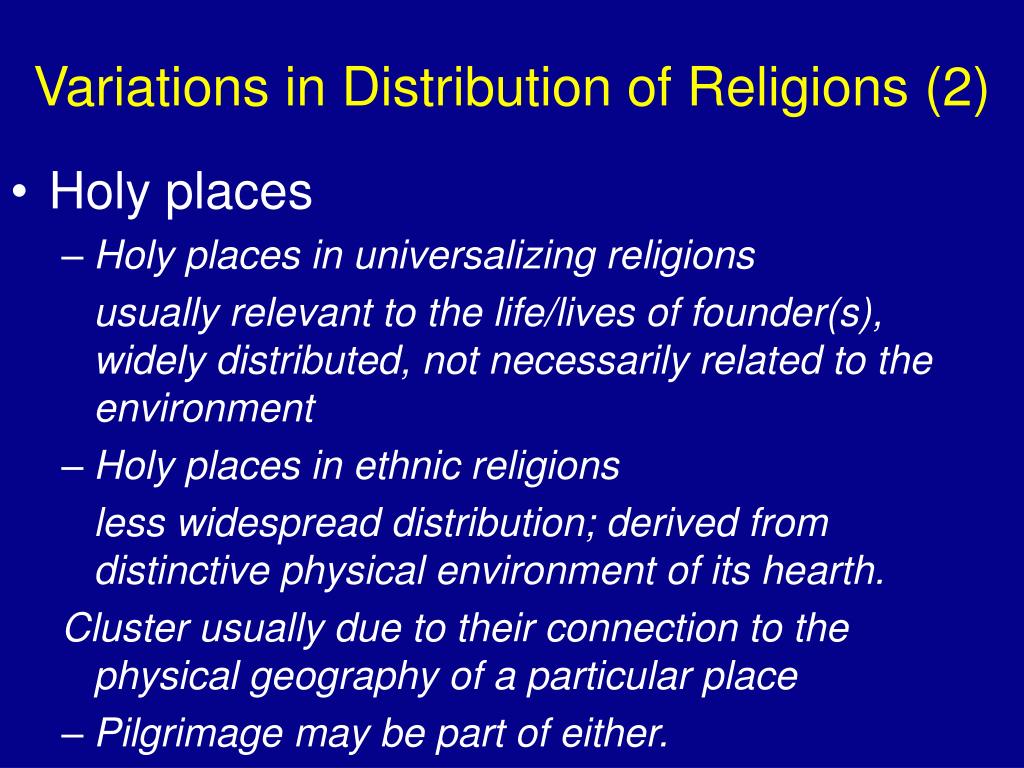 Variations in Distribution of Religions (2)

• Holy places

– Holy places in universalizing religions

usually relevant to the life/lives of founder(s), widely distributed, not necessarily related to the environment

– Holy places in ethnic religions

less widespread distribution; derived from distinctive physical environment of its hearth.

Cluster usually due to their connection to the physical geography of a particular place

– Pilgrimage may be part of either.